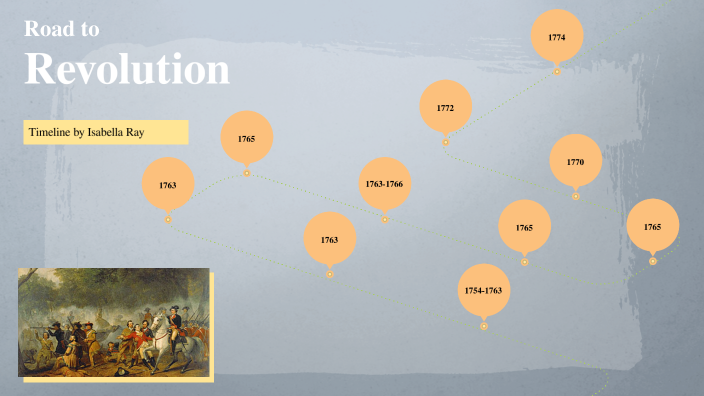 Road to
Revolution

Timeline by Isabella Ray

1774

1772

1765

1770

1763

1763-1766

1765

1765

1763

1754-1763